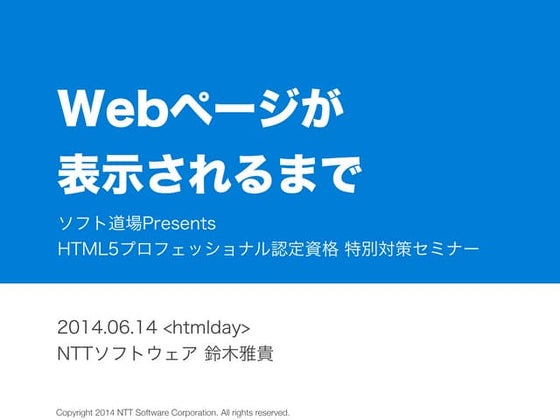 Webページが
表示されるまで

ソフト道場Presents
HTML5プロフェッショナル認定資格 特別対策セミナー

2014.06.14 <htmlday>
NTTソフトウェア 鈴木雅貴

Copyright 2014 NTT Software Corporation. All rights reserved.